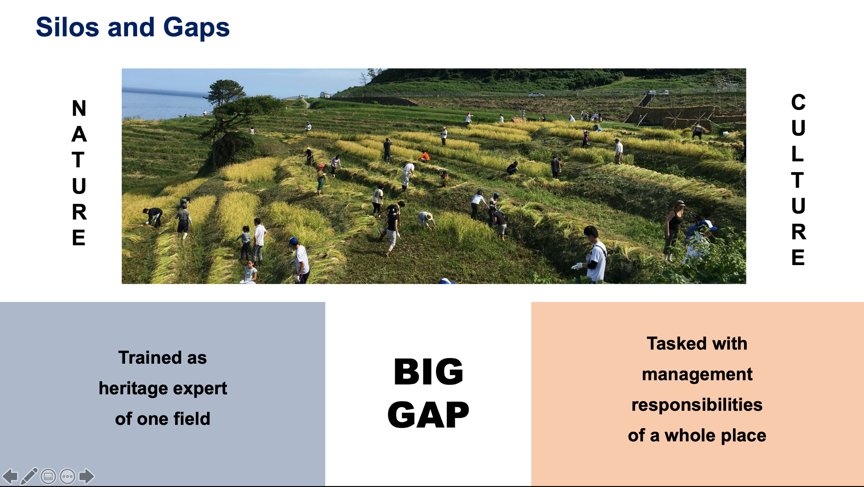 Silos and Gaps

NATURE

CULTURE

Trained as heritage expert of one field

BIG GAP

Tasked with management responsibilities of a whole place